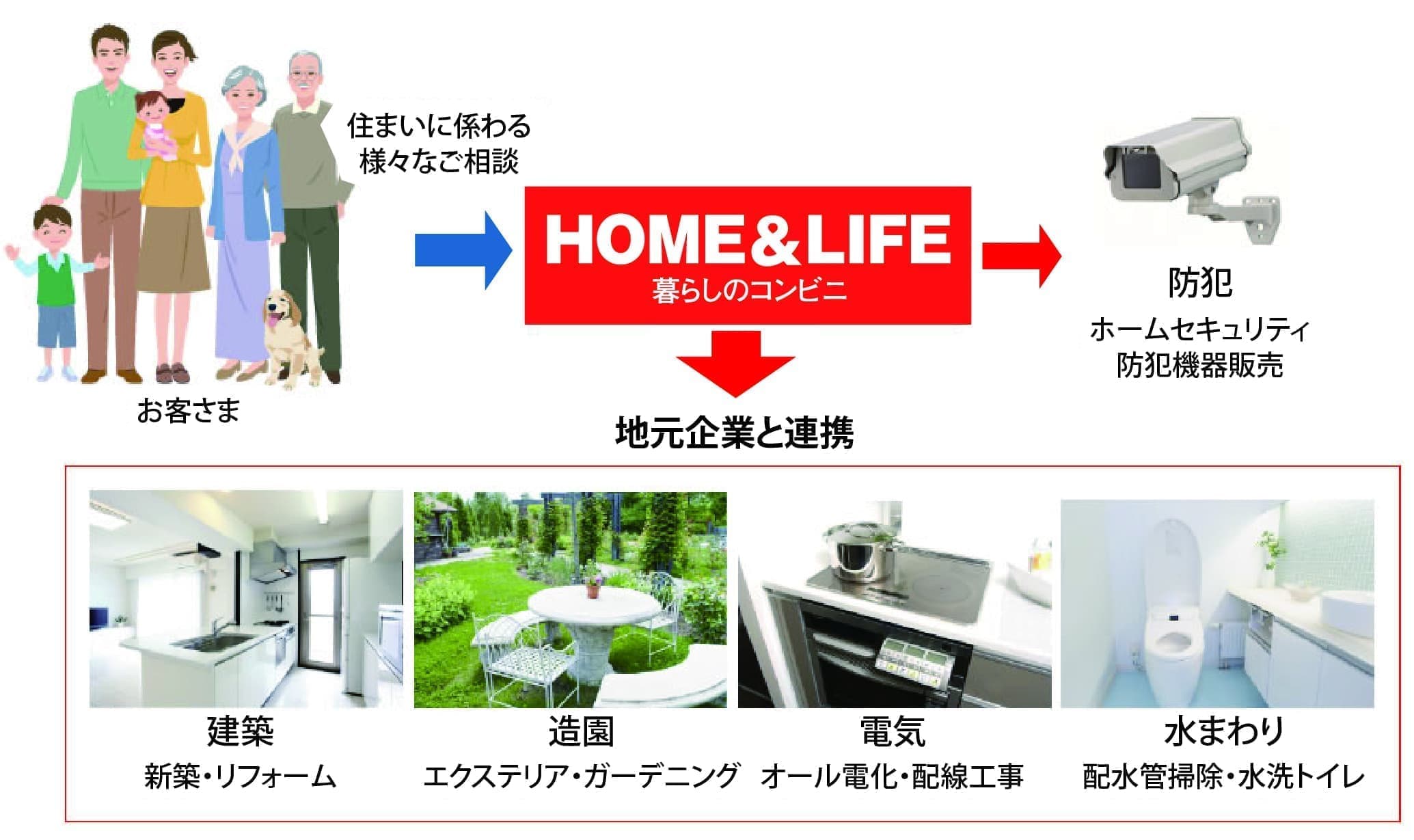 住まいに係わる
様々なご相談

お客さま

HOME&LIFE
暮らしのコンビニ

防犯
ホームセキュリティ
防犯機器販売

地元企業と連携

建築
新築・リフォーム

造園
エクステリア・ガーデニング

電気
オール電化・配線工事

水まわり
配水管掃除・水洗トイレ